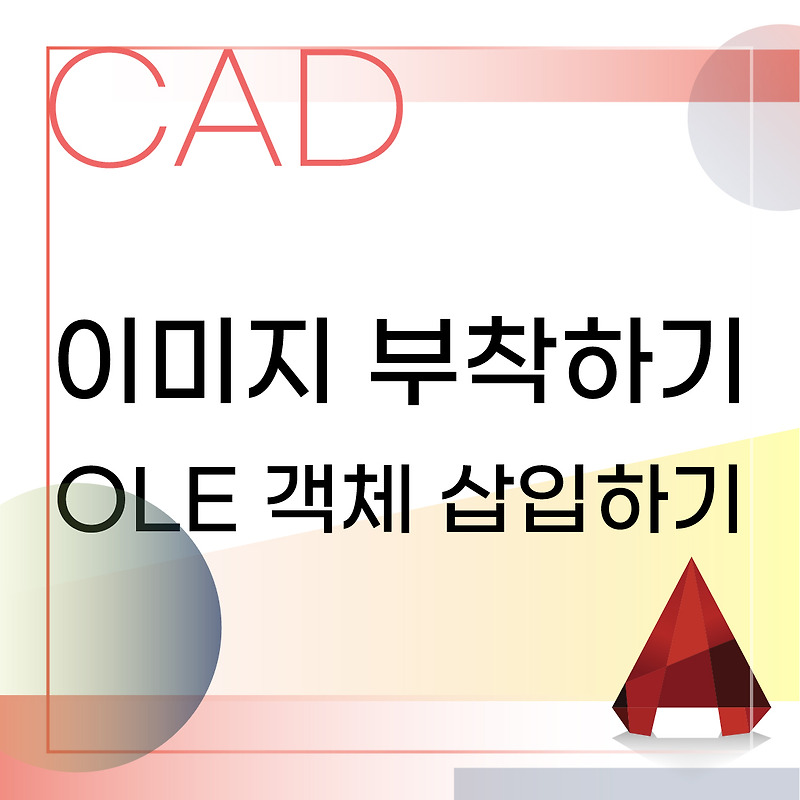 CAD

이미지 부착하기

OLE 객체 삽입하기